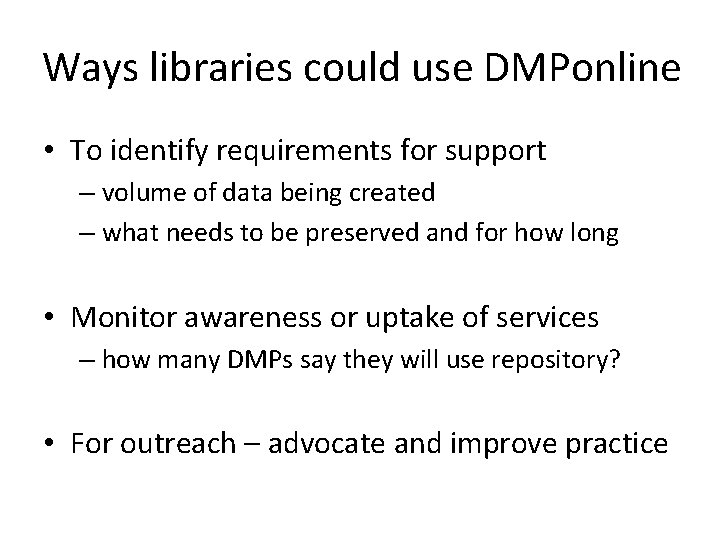 Ways libraries could use DMPonline

• To identify requirements for support
– volume of data being created
– what needs to be preserved and for how long

• Monitor awareness or uptake of services
– how many DMPs say they will use repository?

• For outreach – advocate and improve practice